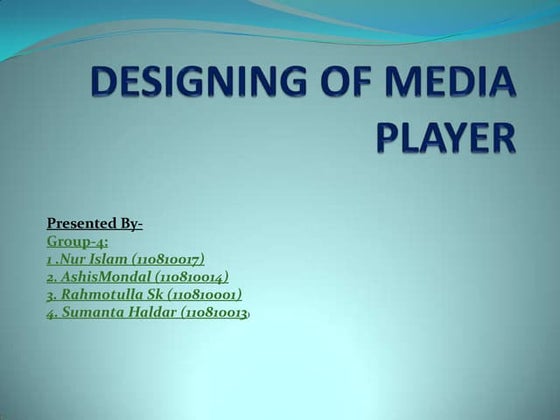 DESIGNING OF MEDIA PLAYER

Presented By-
Group-4:
1 .Nur Islam (110810017)
2. AshisMondal (110810014)
3. Rahmotulla Sk (110810001)
4. Sumanta Haldar (110810013)